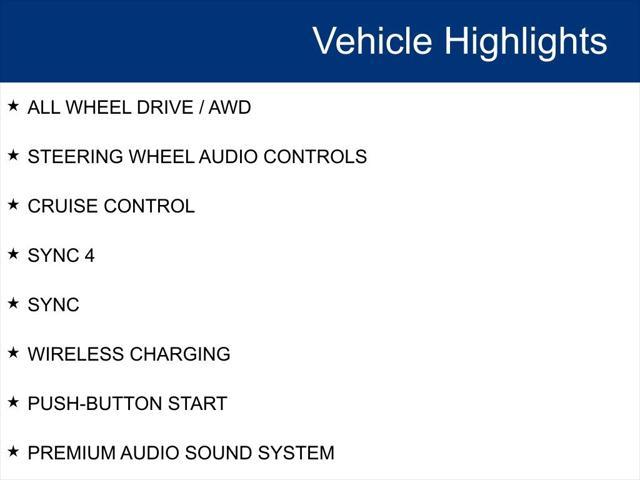 Vehicle Highlights

★ ALL WHEEL DRIVE / AWD

★ STEERING WHEEL AUDIO CONTROLS

★ CRUISE CONTROL

★ SYNC 4

★ SYNC

★ WIRELESS CHARGING

★ PUSH-BUTTON START

★ PREMIUM AUDIO SOUND SYSTEM